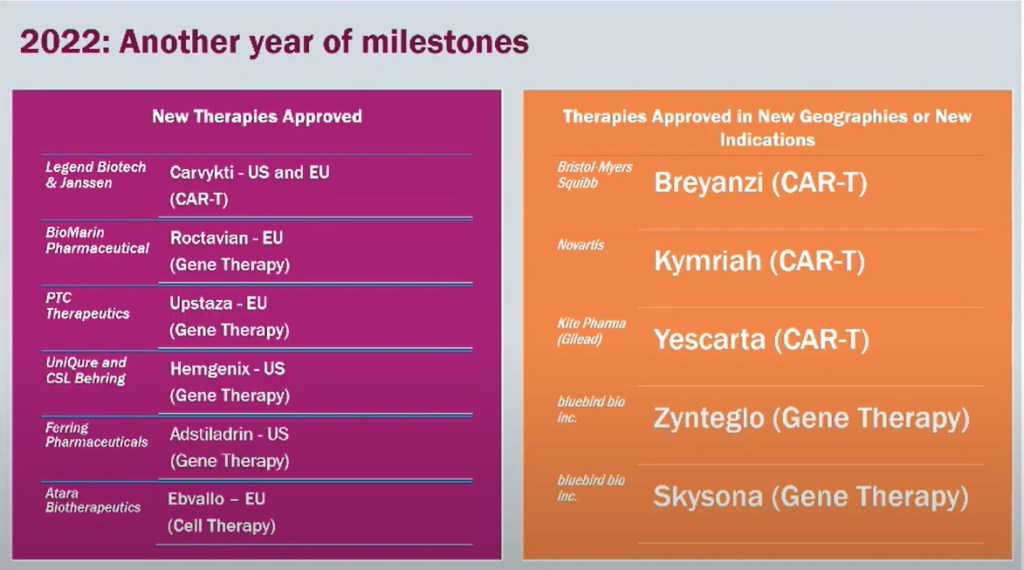 2022: Another year of milestones

New Therapies Approved

| | |
|---|---|
| Legend Biotech & Janssen | Carvykti - US and EU (CAR-T) |
| BioMarin Pharmaceutical | Roctavian - EU (Gene Therapy) |
| PTC Therapeutics | Upstaza - EU (Gene Therapy) |
| UniQure and CSL Behring | Hemgenix - US (Gene Therapy) |
| Ferring Pharmaceuticals | Adstiladrin - US (Gene Therapy) |
| Atara Biotherapeutics | Ebvallo – EU (Cell Therapy) |

Therapies Approved in New Geographies or New Indications

| | |
|---|---|
| Bristol-Myers Squibb | Breyanzi (CAR-T) |
| Novartis | Kymriah (CAR-T) |
| Kite Pharma (Gilead) | Yescarta (CAR-T) |
| bluebird bio inc. | Zynteglo (Gene Therapy) |
| bluebird bio inc. | Skysona (Gene Therapy) |